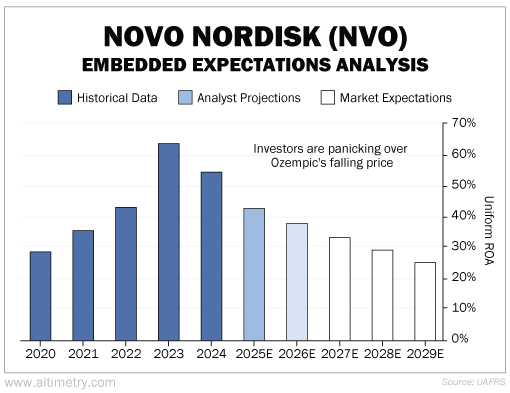 NOVO NORDISK (NVO)
EMBEDDED EXPECTATIONS ANALYSIS

Historical Data
Analyst Projections
Market Expectations

Investors are panicking over Ozempic's falling price

70%
60%
50%
40%
30%
20%
10%
0%

Uniform ROA

2020 2021 2022 2023 2024 2025E 2026E 2027E 2028E 2029E

www.altimetry.com

Source: UAFRS